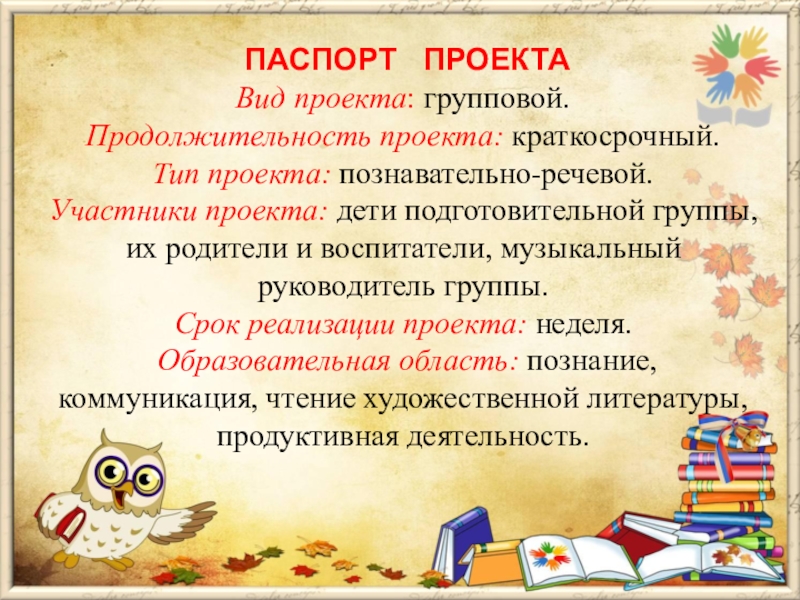 ПАСПОРТ ПРОЕКТА

Вид проекта: групповой.

Продолжительность проекта: краткосрочный.

Тип проекта: познавательно-речевой.

Участники проекта: дети подготовительной группы, их родители и воспитатели, музыкальный руководитель группы.

Срок реализации проекта: неделя.

Образовательная область: познание, коммуникация, чтение художественной литературы, продуктивная деятельность.